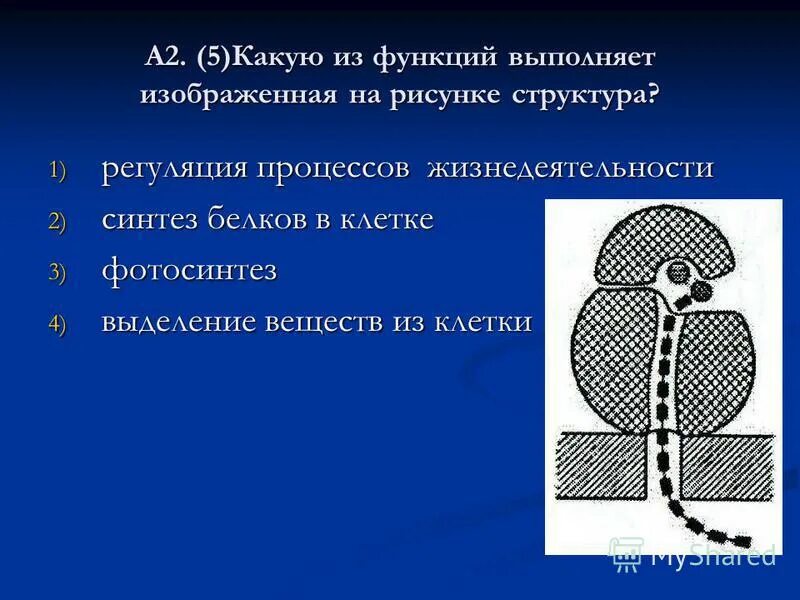 А2. (5)Какую из функций выполняет изображенная на рисунке структура?

1) регуляция процессов жизнедеятельности
2) синтез белков в клетке
3) фотосинтез
4) выделение веществ из клетки

MyShared